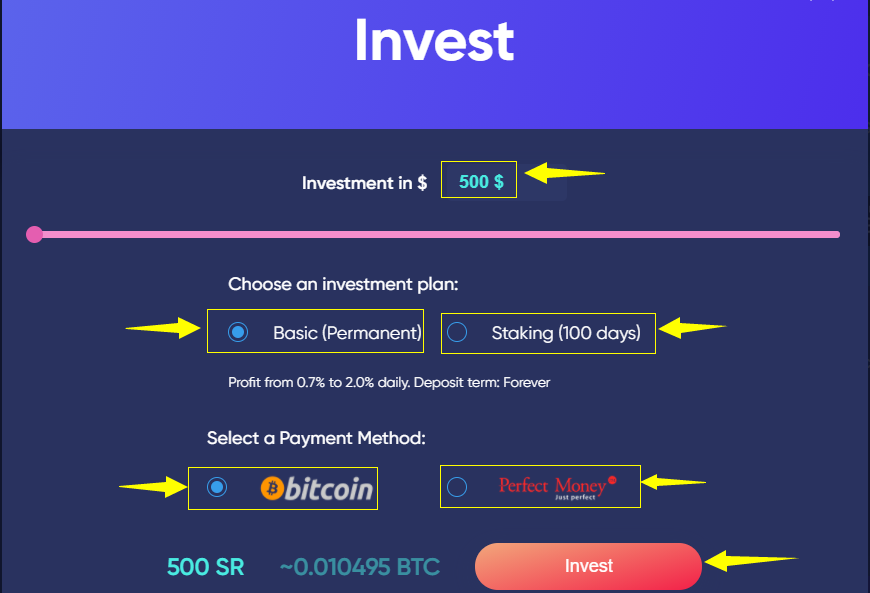 Invest

Investment in $ 500 $

Choose an investment plan:

Basic (Permanent) Staking (100 days)

Profit from 0.7% to 2.0% daily. Deposit term: Forever

Select a Payment Method:

bitcoin Perfect Money Just perfect

500 SR ~0.010495 BTC Invest